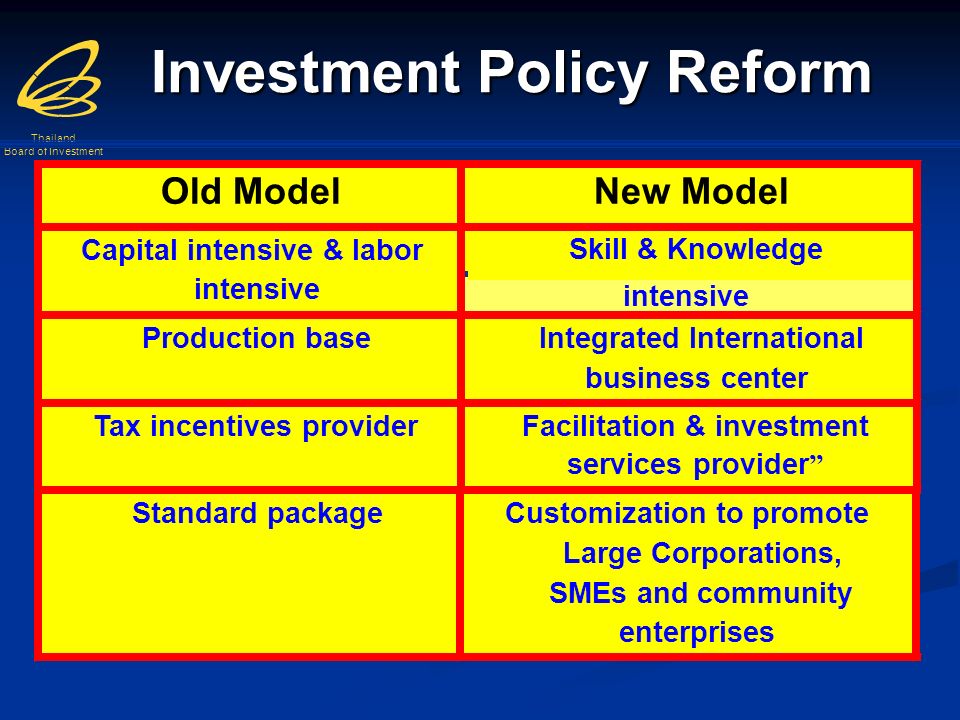 Thailand
Board of Investment

Investment Policy Reform

| Old Model | New Model |
|---|---|
| Capital intensive & labor intensive | Skill & Knowledge intensive |
| Production base | Integrated International business center |
| Tax incentives provider | Facilitation & investment services provider” |
| Standard package | Customization to promote Large Corporations, SMEs and community enterprises |